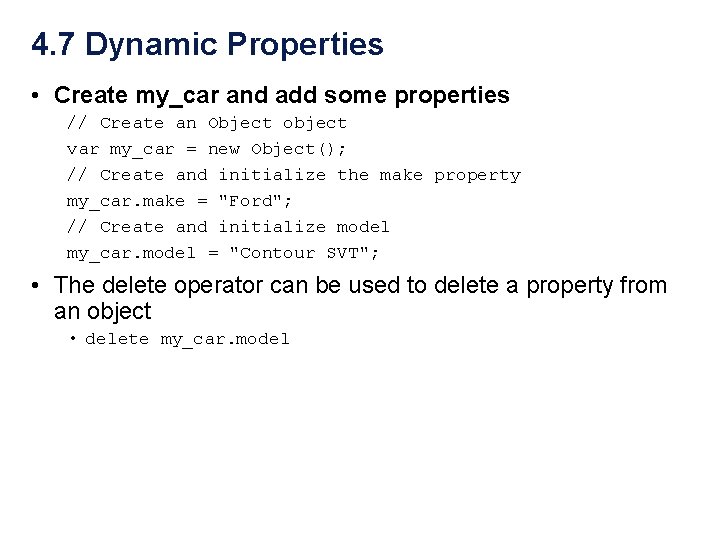 4.7 Dynamic Properties

• Create my_car and add some properties

// Create an Object object
var my_car = new Object();
// Create and initialize the make property
my_car.make = "Ford";
// Create and initialize model
my_car.model = "Contour SVT";

• The delete operator can be used to delete a property from an object

• delete my_car.model